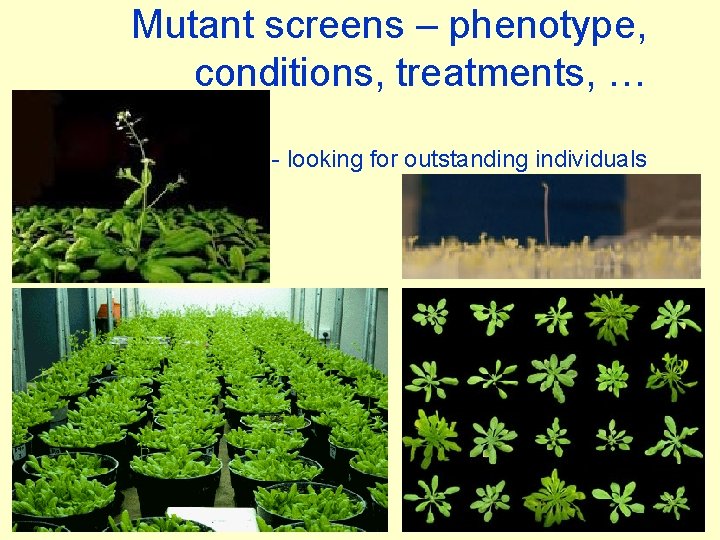 Mutant screens – phenotype, conditions, treatments, …

- looking for outstanding individuals